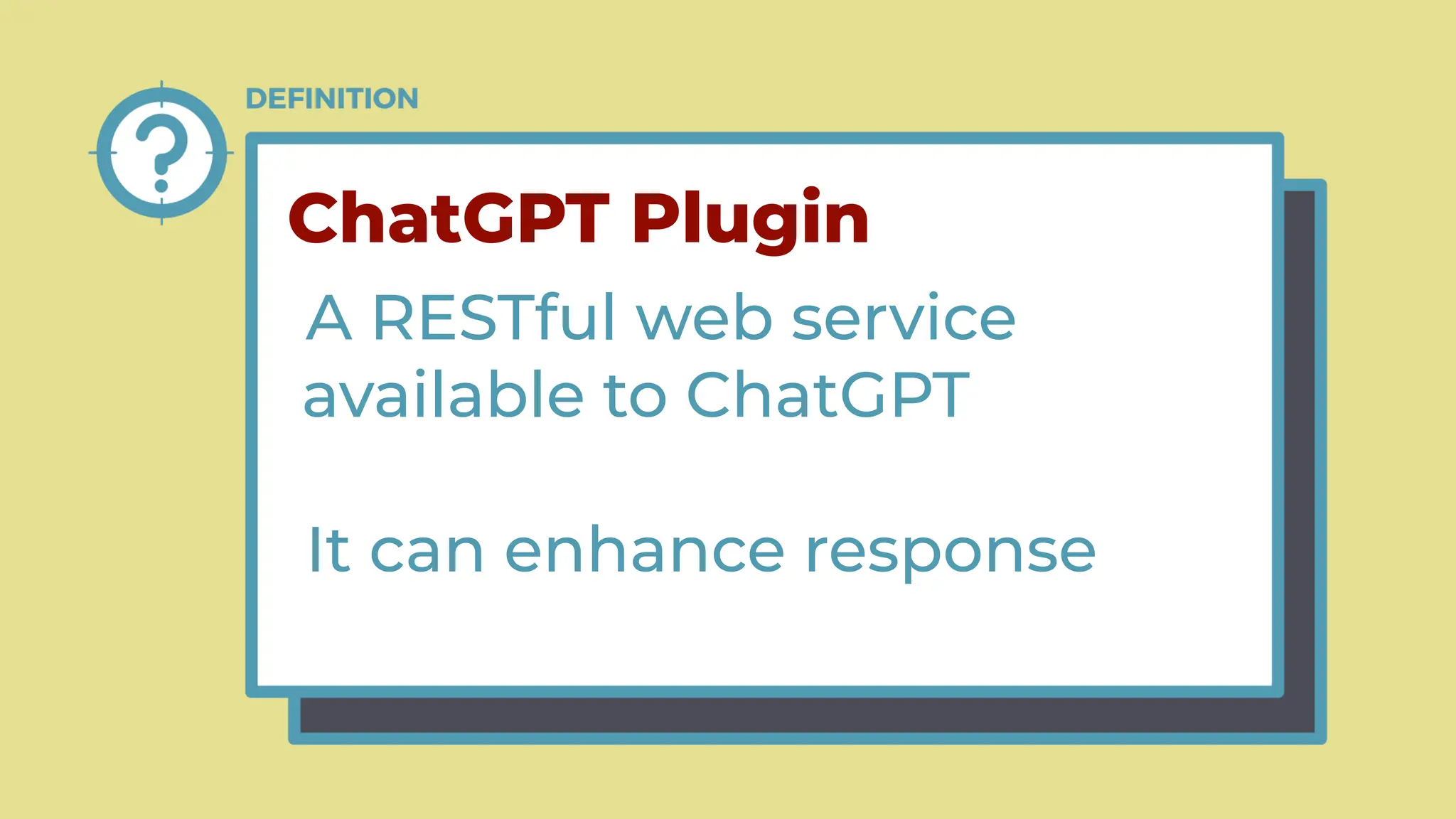 ?

DEFINITION

ChatGPT Plugin

A RESTful web service available to ChatGPT

It can enhance response